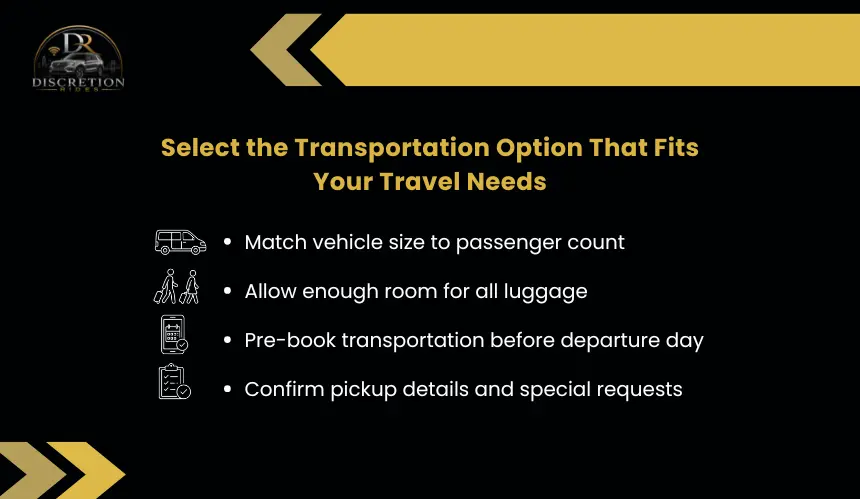 DR
DISCRETION
RIDES

Select the Transportation Option That Fits Your Travel Needs

• Match vehicle size to passenger count
• Allow enough room for all luggage
• Pre-book transportation before departure day
• Confirm pickup details and special requests